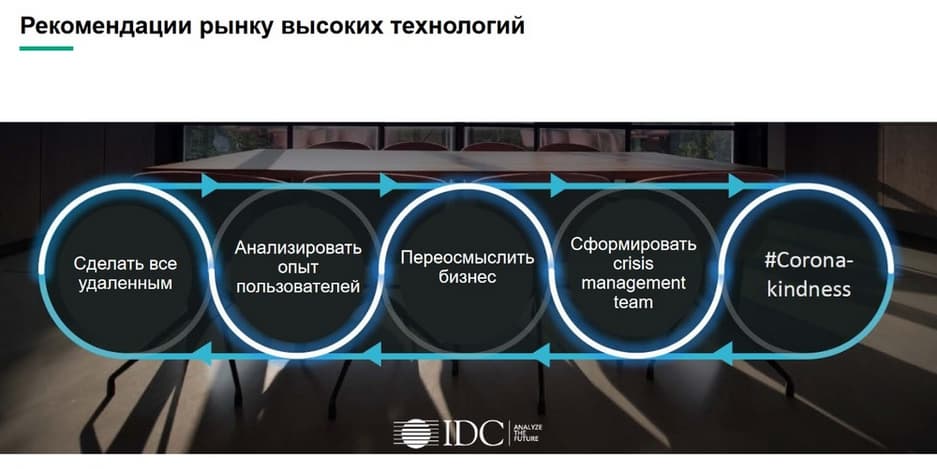 Рекомендации рынку высоких технологий

Сделать все удаленным

Анализировать опыт пользователей

Переосмыслить бизнес

Сформировать crisis management team

#Corona-kindness

IDC ANALYZE THE FUTURE